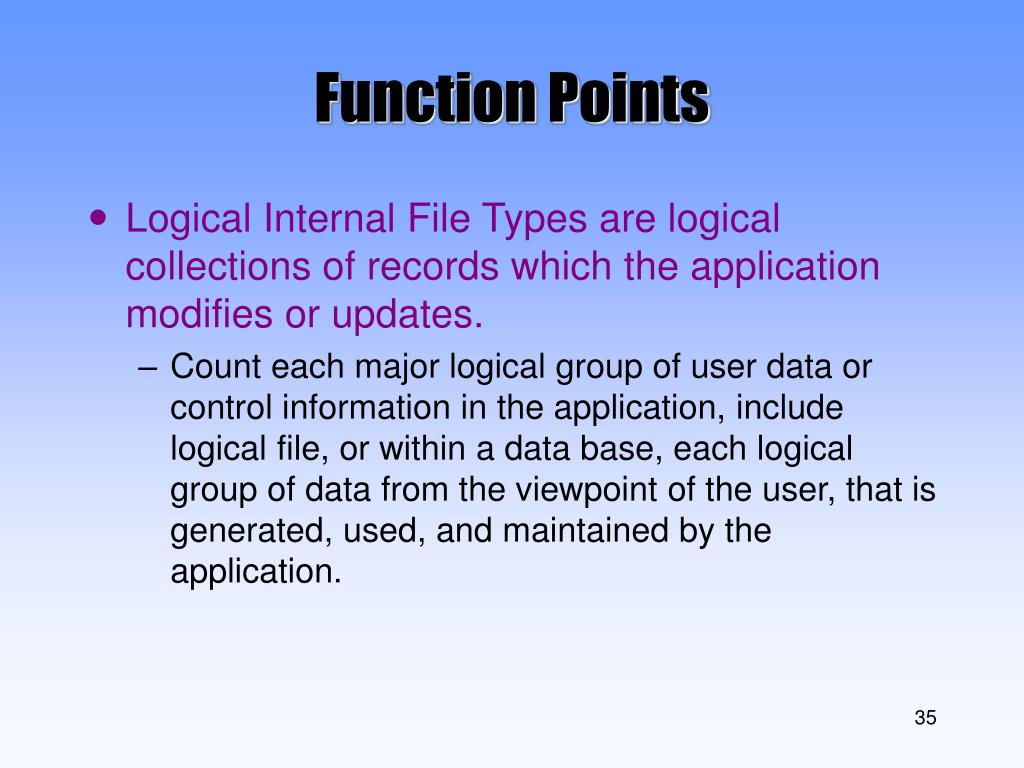 Function Points

• Logical Internal File Types are logical collections of records which the application modifies or updates.

– Count each major logical group of user data or control information in the application, include logical file, or within a data base, each logical group of data from the viewpoint of the user, that is generated, used, and maintained by the application.

35